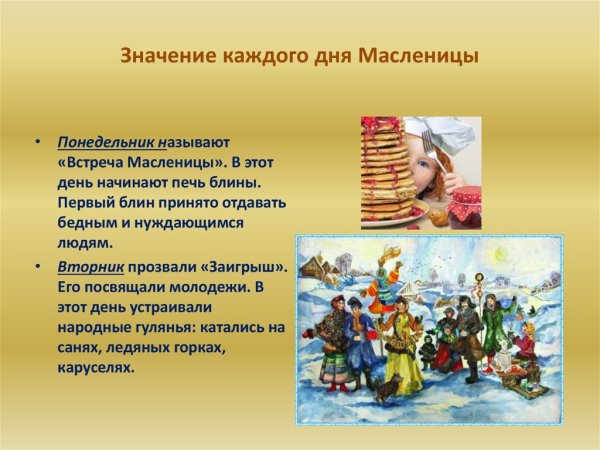 Значение каждого дня Масленицы

• Понедельник называют «Встреча Масленицы». В этот день начинают печь блины. Первый блин принято отдавать бедным и нуждающимся людям.

• Вторник прозвали «Заигрыш». Его посвящали молодежи. В этот день устраивали народные гулянья: катались на санях, ледяных горках, каруселях.